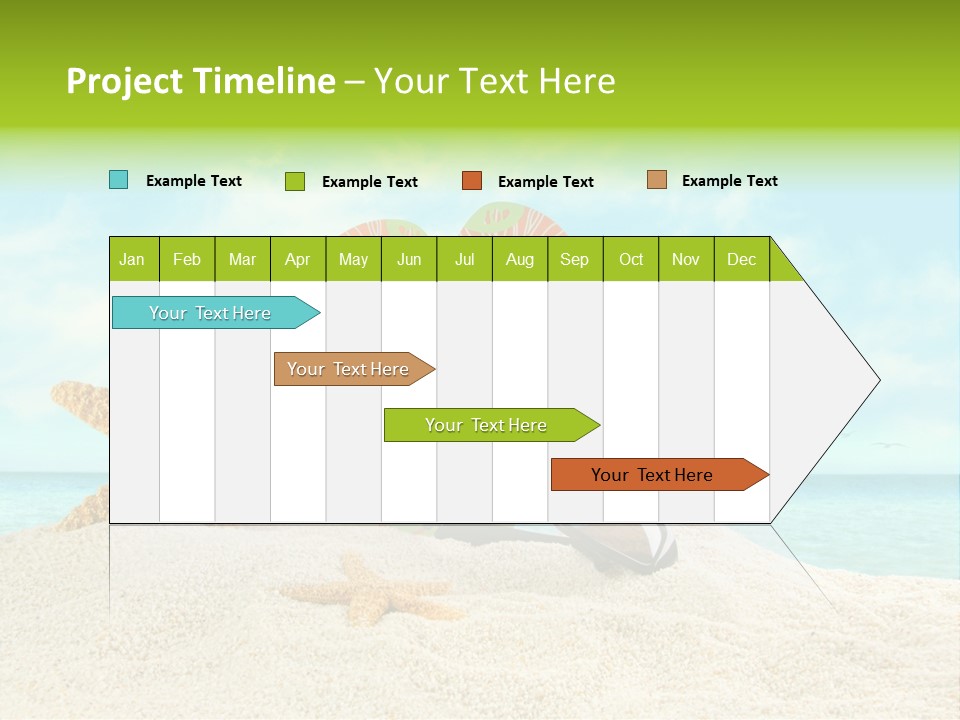 Project Timeline – Your Text Here

Example Text
Example Text
Example Text
Example Text

| Jan | Feb | Mar | Apr | May | Jun | Jul | Aug | Sep | Oct | Nov | Dec |
|---|---|---|---|---|---|---|---|---|---|---|---|

Your Text Here
Your Text Here
Your Text Here
Your Text Here